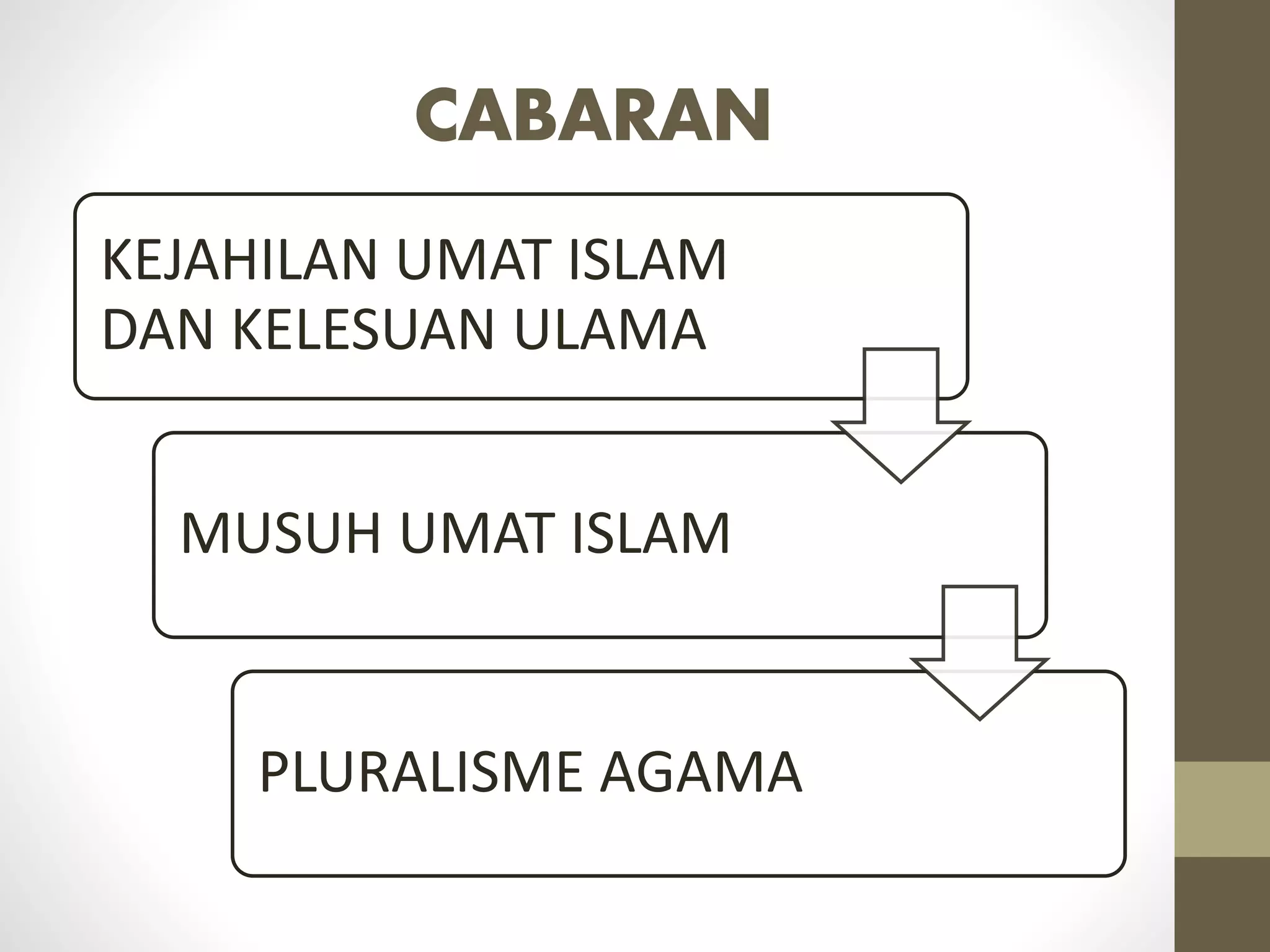 CABARAN

KEJAHILAN UMAT ISLAM DAN KELESUAN ULAMA

MUSUH UMAT ISLAM

PLURALISME AGAMA